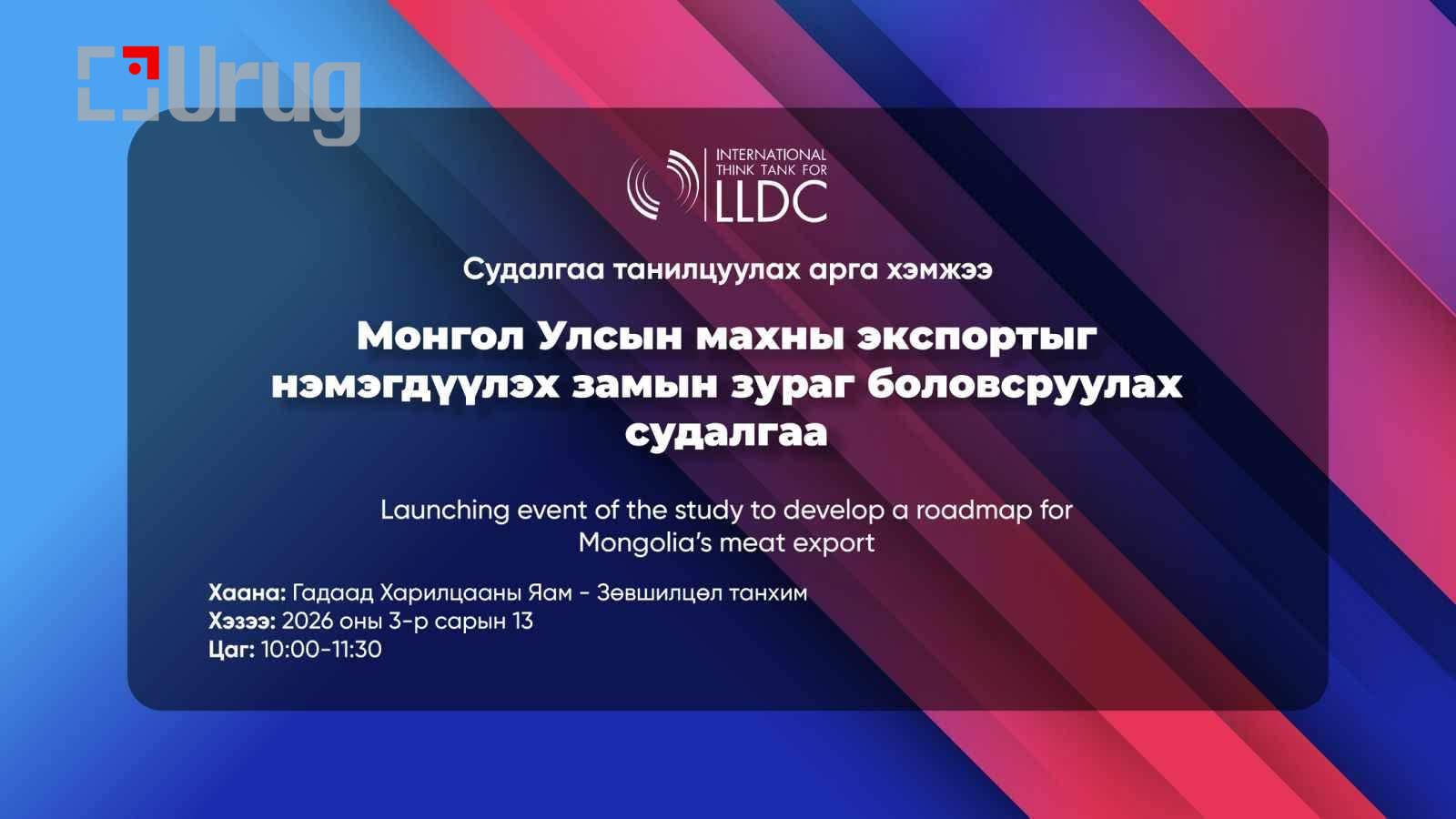 Urug

INTERNATIONAL THINK TANK FOR LLDC

Судалгаа танилцуулах арга хэмжээ

Монгол Улсын махны экспортыг нэмэгдүүлэх замын зураг боловсруулах судалгаа

Launching event of the study to develop a roadmap for Mongolia's meat export

Хаана: Гадаад Харилцааны Яам - Зөвшилцөл танхим
Хэзээ: 2026 оны 3-р сарын 13
Цаг: 10:00-11:30